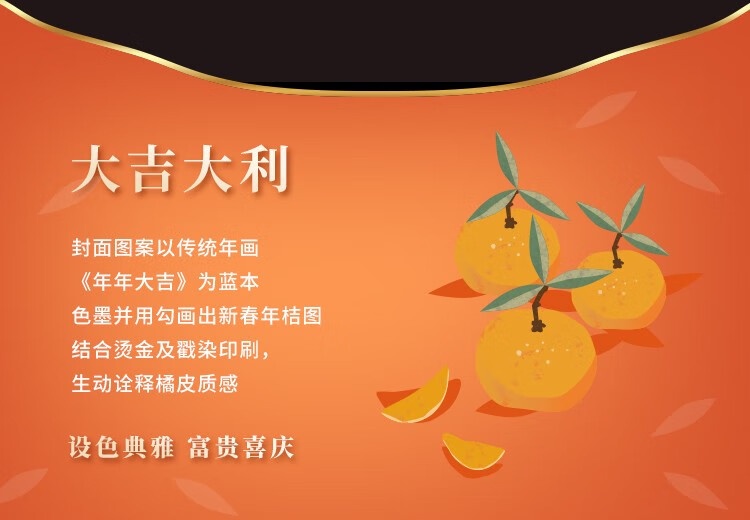 大吉大利

封面图案以传统年画
《年年大吉》为蓝本
色墨并用勾画出新春年桔图
结合烫金及戳染印刷，
生动诠释橘皮质感

设色典雅 富贵喜庆